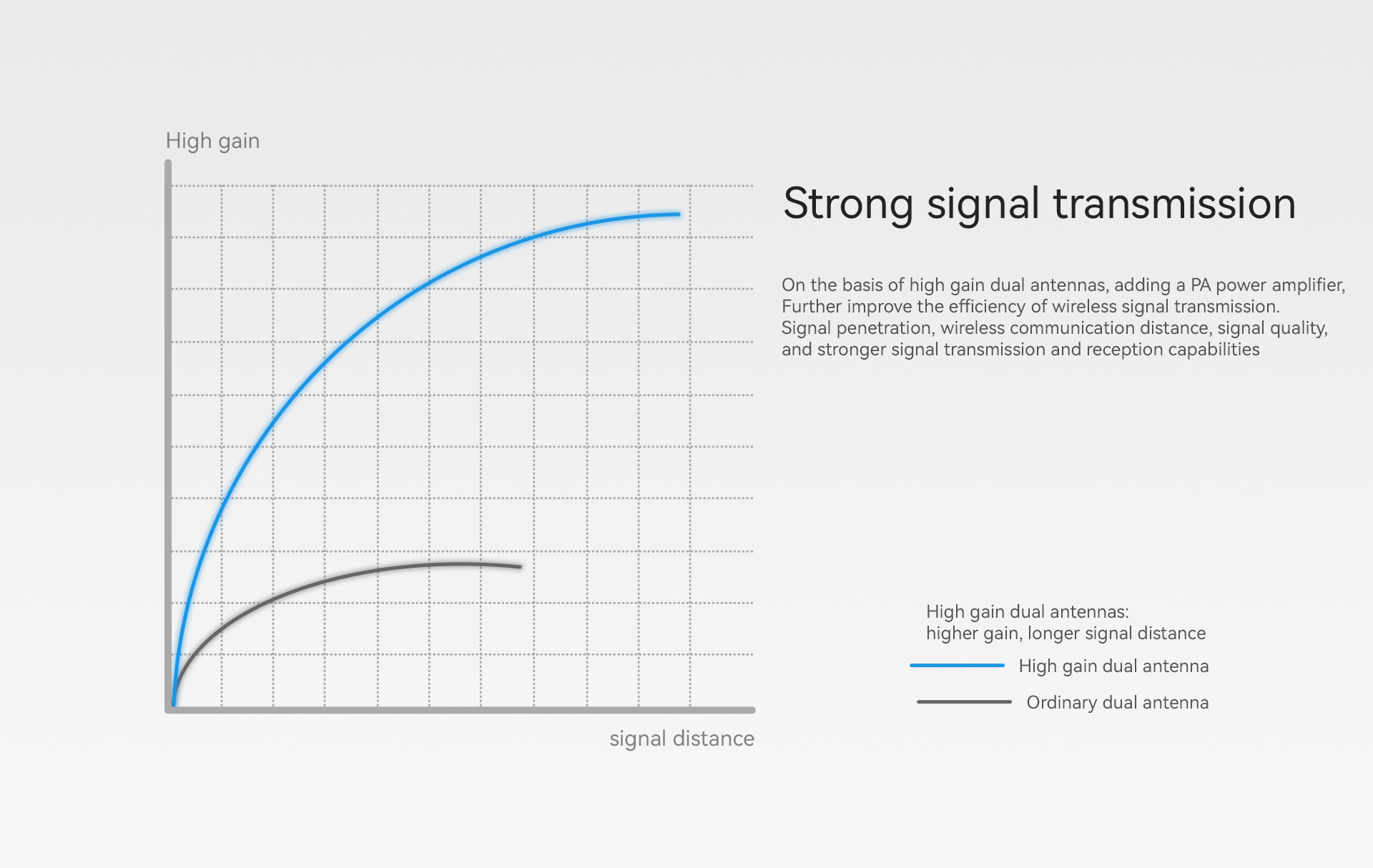 High gain

signal distance

Strong signal transmission

On the basis of high gain dual antennas, adding a PA power amplifier,
Further improve the efficiency of wireless signal transmission.
Signal penetration, wireless communication distance, signal quality,
and stronger signal transmission and reception capabilities

High gain dual antennas:
higher gain, longer signal distance

High gain dual antenna

Ordinary dual antenna